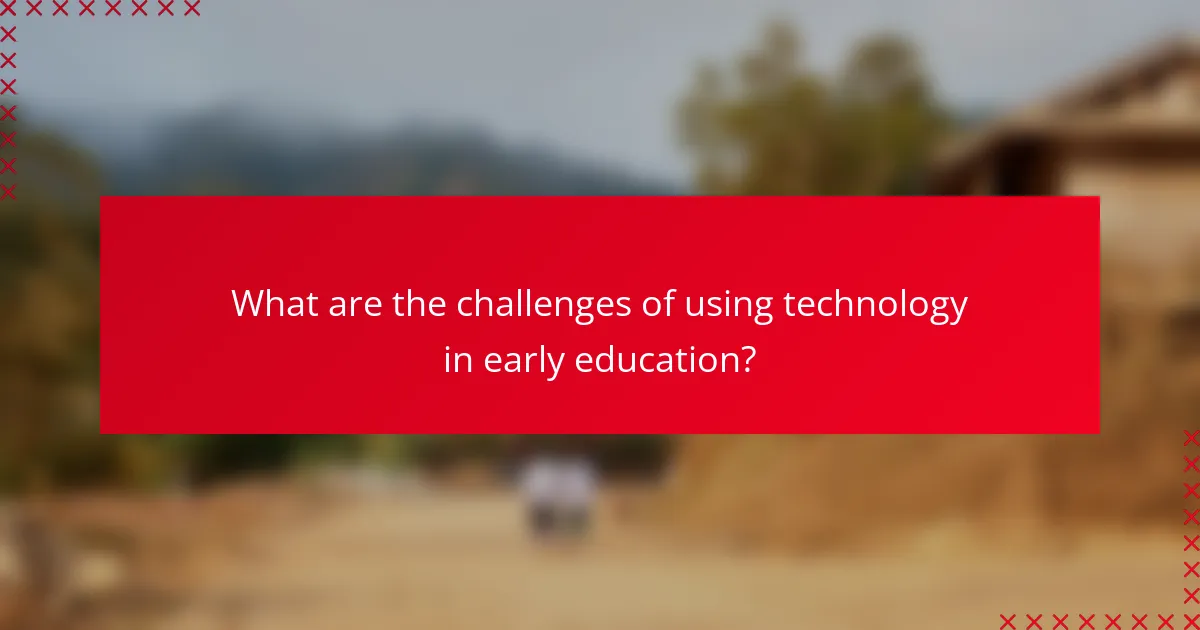 What are the challenges of using technology in early education?